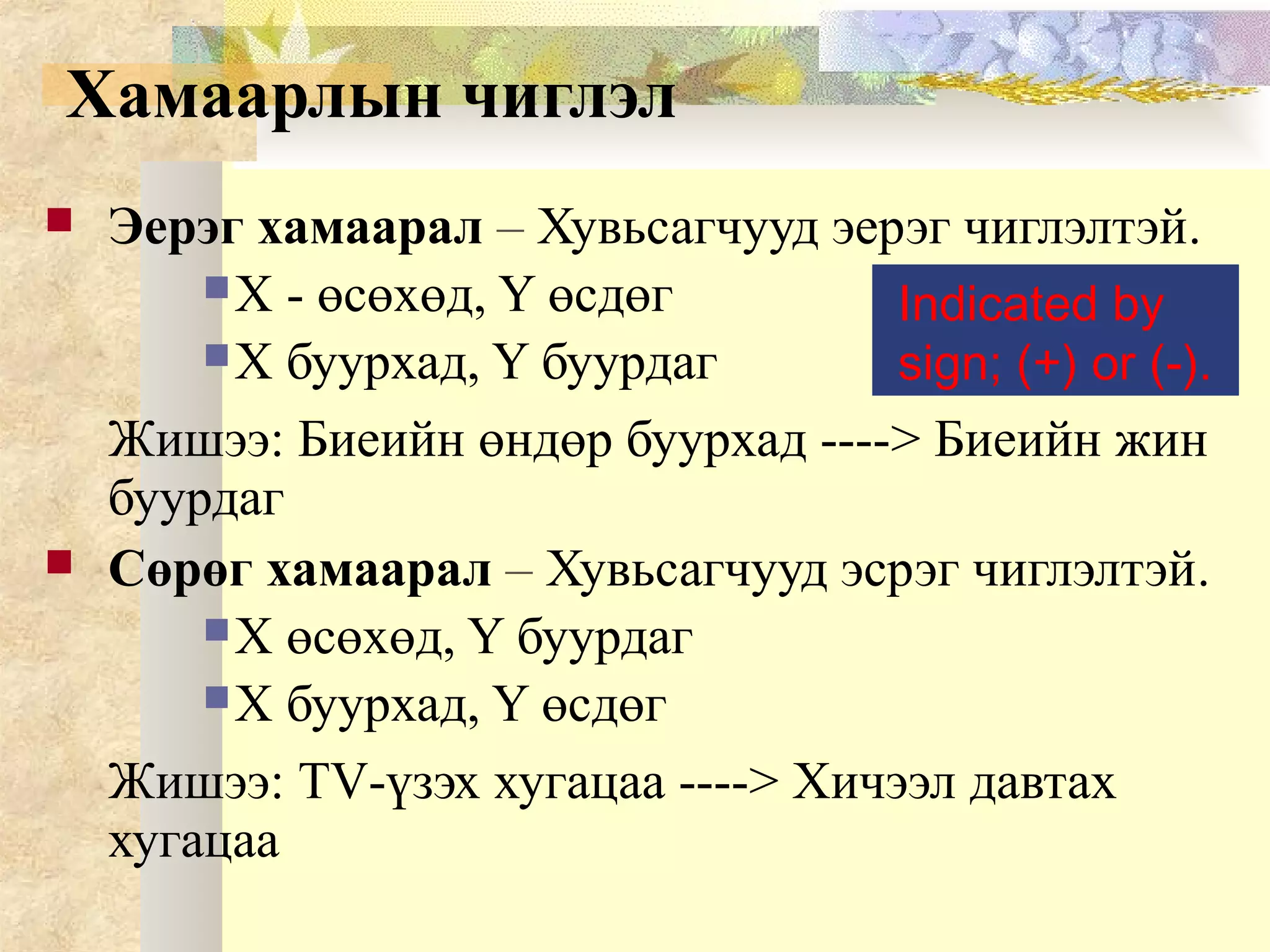 Хамаарлын чиглэл

Эерэг хамаарал – Хувьсагчууд эерэг чиглэлтэй.

X - өсөхөд, Y өсдөг

X буурхад, Y буурдаг

Indicated by sign; (+) or (-).

Жишээ: Биеийн өндөр буурхад ----> Биеийн жин буурдаг

Сөрөг хамаарал – Хувьсагчууд эсрэг чиглэлтэй.

X өсөхөд, Y буурдаг

X буурхад, Y өсдөг

Жишээ: TV-үзэх хугацаа ----> Хичээл давтах хугацаа